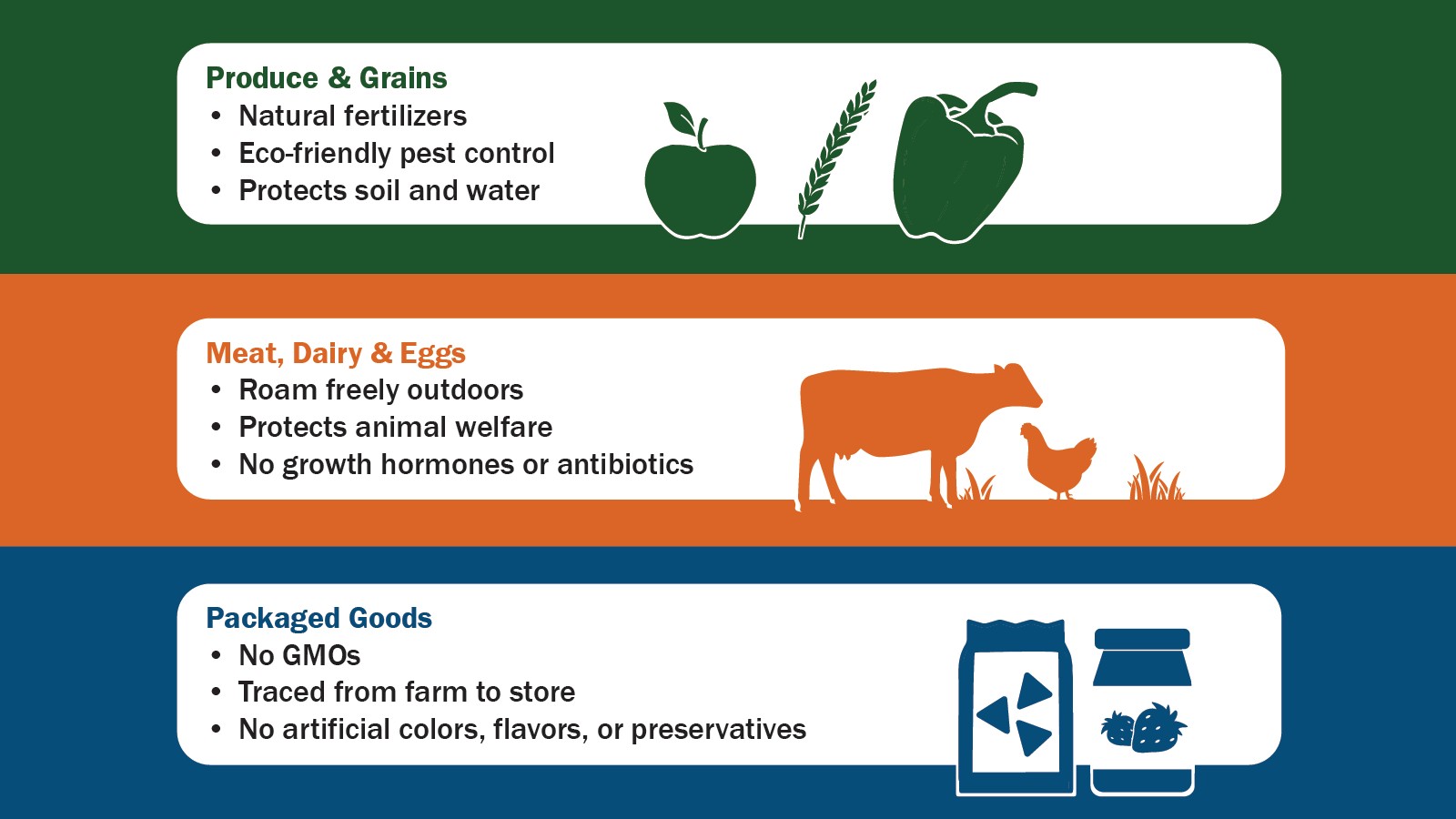 Produce & Grains
• Natural fertilizers
• Eco-friendly pest control
• Protects soil and water

Meat, Dairy & Eggs
• Roam freely outdoors
• Protects animal welfare
• No growth hormones or antibiotics

Packaged Goods
• No GMOs
• Traced from farm to store
• No artificial colors, flavors, or preservatives